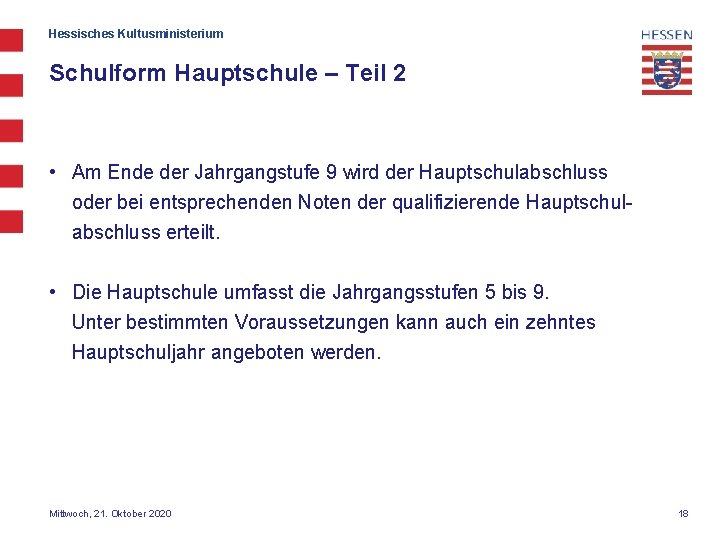 Hessisches Kultusministerium

HESSEN

Schulform Hauptschule – Teil 2

• Am Ende der Jahrgangstufe 9 wird der Hauptschulabschluss oder bei entsprechenden Noten der qualifizierende Hauptschulabschluss erteilt.

• Die Hauptschule umfasst die Jahrgangsstufen 5 bis 9. Unter bestimmten Voraussetzungen kann auch ein zehntes Hauptschuljahr angeboten werden.

Mittwoch, 21. Oktober 2020

18